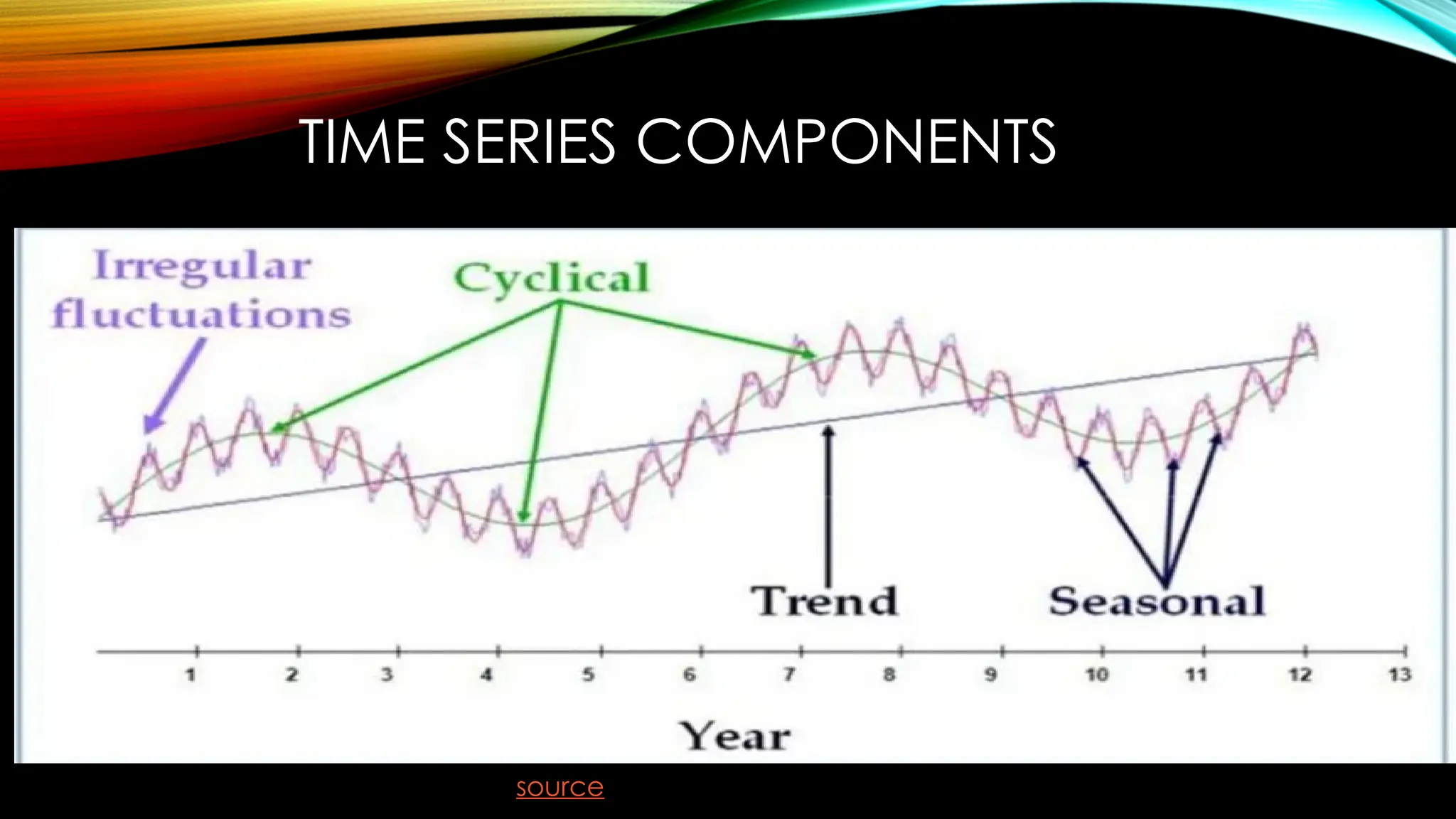 TIME SERIES COMPONENTS

Irregular fluctuations

Cyclical

Trend

Seasonal

1 2 3 4 5 6 7 8 9 10 11 12 13

Year

source